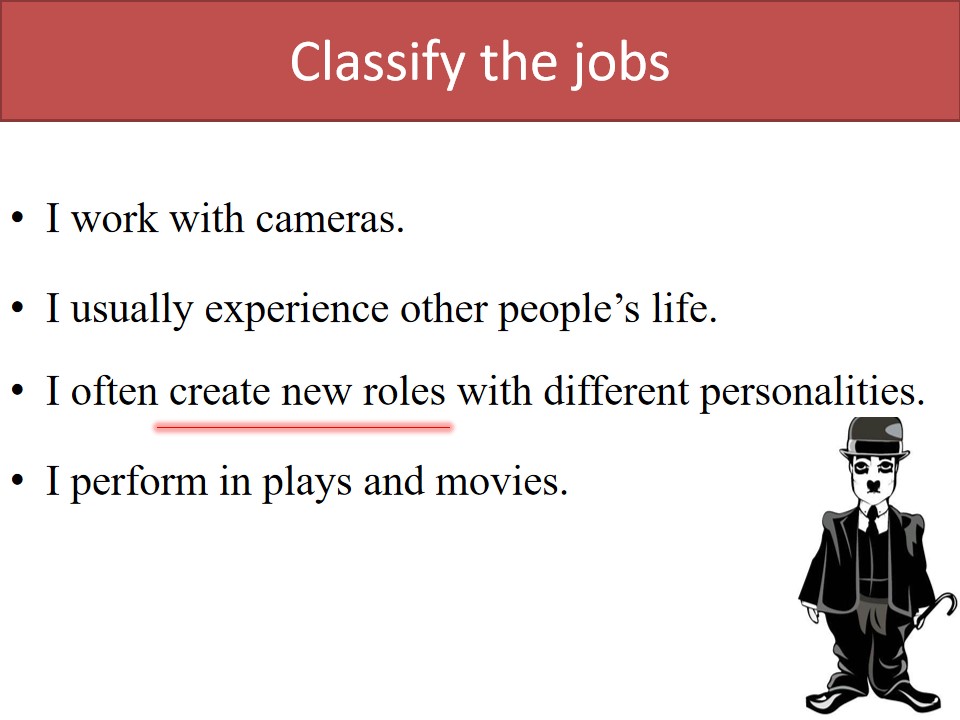 Classify the jobs

• I work with cameras.

• I usually experience other people's life.

• I often create new roles with different personalities.

• I perform in plays and movies.